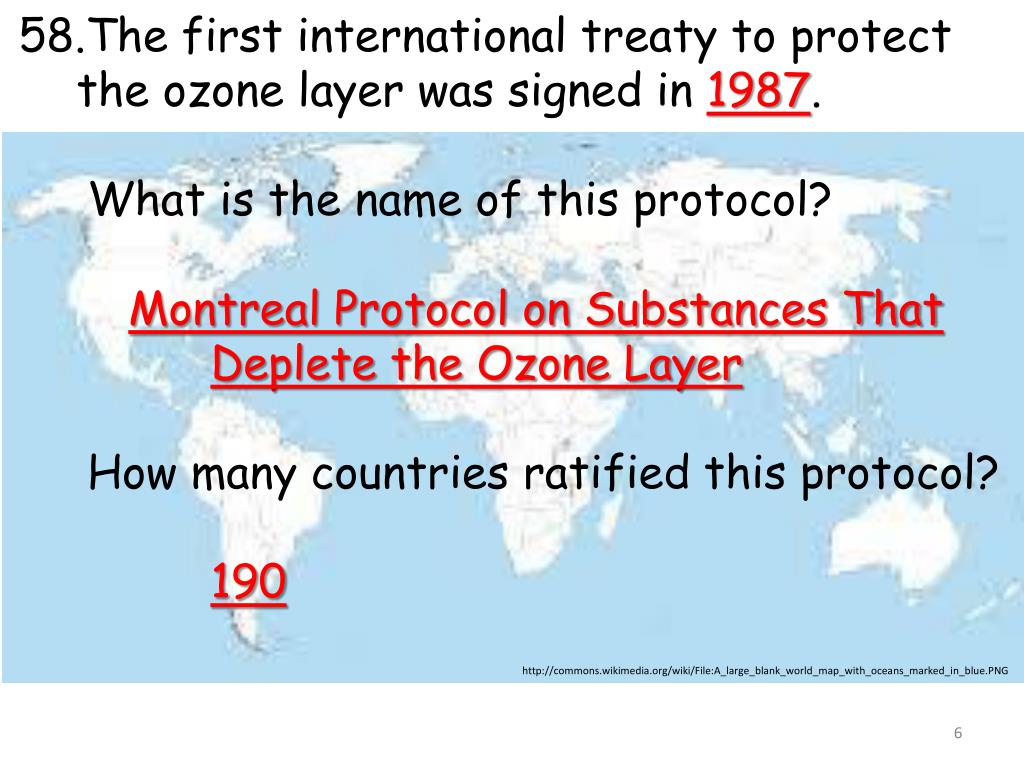 58.The first international treaty to protect the ozone layer was signed in 1987.

What is the name of this protocol?

Montreal Protocol on Substances That Deplete the Ozone Layer

How many countries ratified this protocol?

190

http://commons.wikimedia.org/wiki/File:A_large_blank_world_map_with_oceans_marked_in_blue.PNG

6